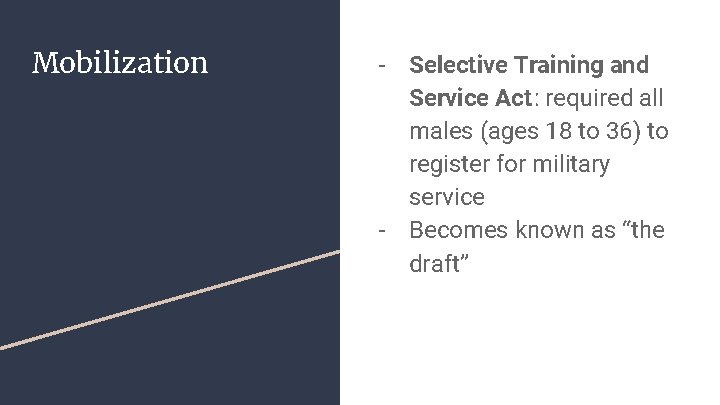 Mobilization

- Selective Training and Service Act: required all males (ages 18 to 36) to register for military service
- Becomes known as “the draft”